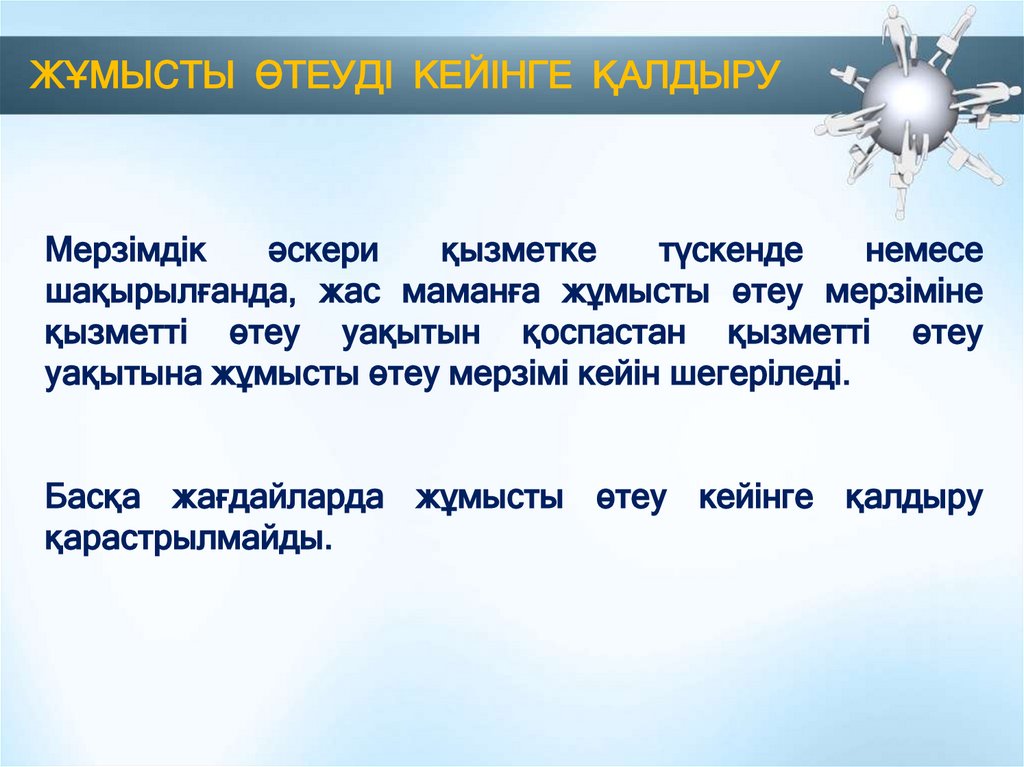 ЖҰМЫСТЫ ӨТЕУДІ КЕЙІНГЕ ҚАЛДЫРУ

Мерзімдік әскери қызметке түскенде немесе шақырылғанда, жас маманға жұмысты өтеу мерзіміне қызметті өтеу уақытын қоспастан қызметті өтеу уақытына жұмысты өтеу мерзімі кейін шегеріледі.

Басқа жағдайларда жұмысты өтеу кейінге қалдыру қарастрылмайды.